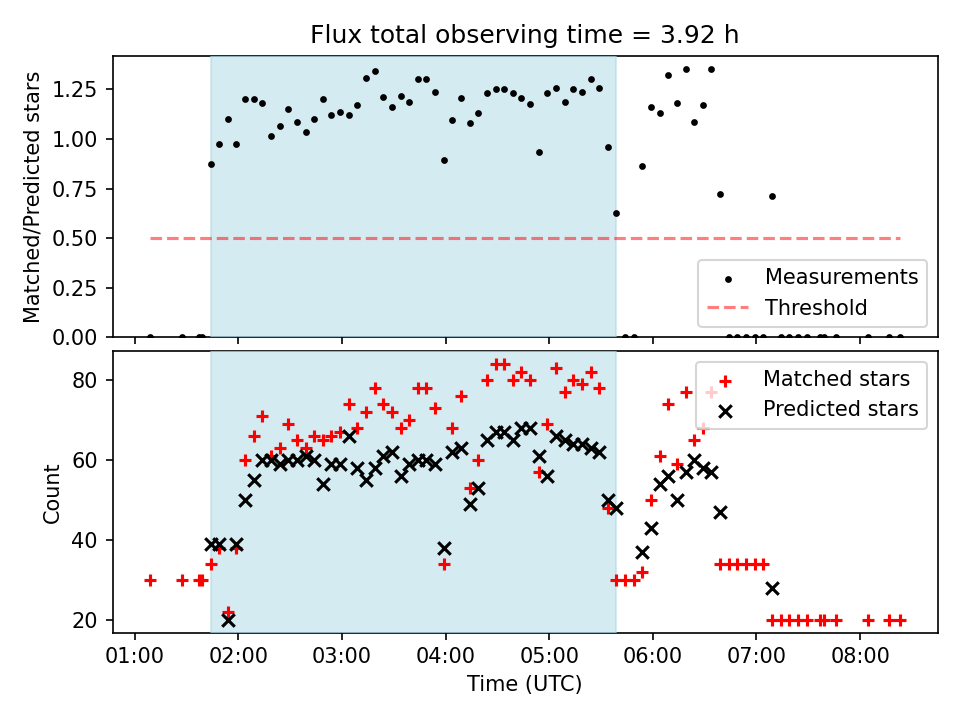 Flux total observing time = 3.92 h

Matched/Predicted stars

1.25
1.00
0.75
0.50
0.25
0.00

Measurements
Threshold

Count

80
60
40
20

Matched stars
Predicted stars

01:00 02:00 03:00 04:00 05:00 06:00 07:00 08:00

Time (UTC)